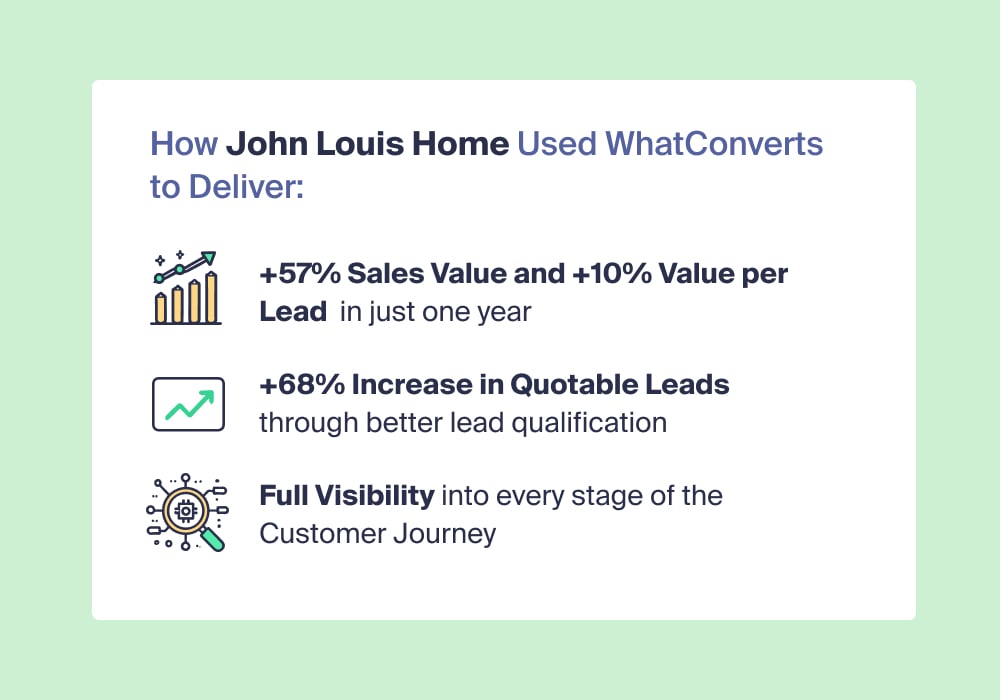 How John Louis Home Used WhatConverts to Deliver:

+57% Sales Value and +10% Value per Lead in just one year

+68% Increase in Quotable Leads through better lead qualification

Full Visibility into every stage of the Customer Journey